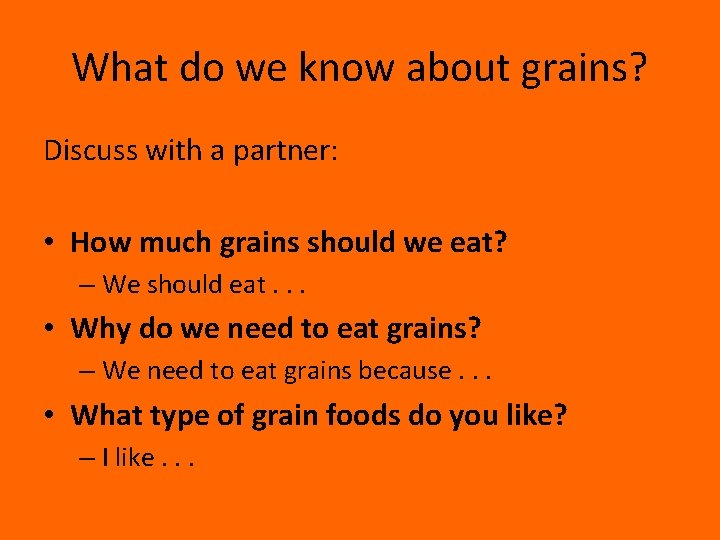 What do we know about grains?

Discuss with a partner:

• How much grains should we eat?
– We should eat . . .
• Why do we need to eat grains?
– We need to eat grains because . . .
• What type of grain foods do you like?
– I like . . .